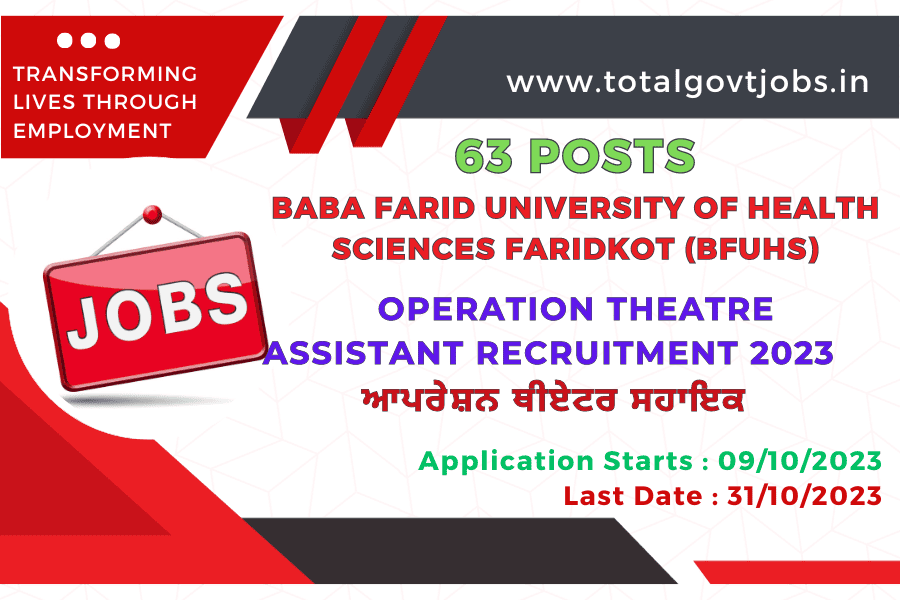 TRANSFORMING LIVES THROUGH EMPLOYMENT

www.totalgovtjobs.in

63 POSTS

BABA FARID UNIVERSITY OF HEALTH SCIENCES FARIDKOT (BFUHS)

JOBS

OPERATION THEATRE ASSISTANT RECRUITMENT 2023

ਆਪਰੇਸ਼ਨ ਥੀਏਟਰ ਸਹਾਇਕ

Application Starts : 09/10/2023

Last Date : 31/10/2023